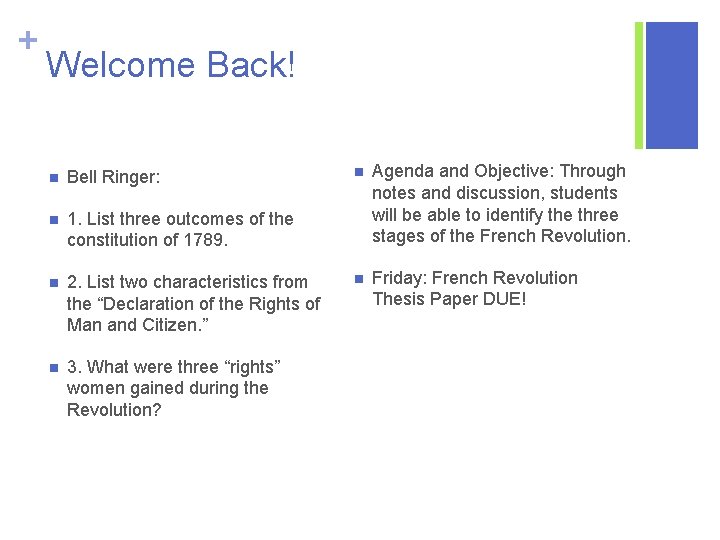 +
Welcome Back!

- Bell Ringer:
- 1. List three outcomes of the constitution of 1789.
- 2. List two characteristics from the “Declaration of the Rights of Man and Citizen.”
- 3. What were three “rights” women gained during the Revolution?

- Agenda and Objective: Through notes and discussion, students will be able to identify the three stages of the French Revolution.
- Friday: French Revolution Thesis Paper DUE!